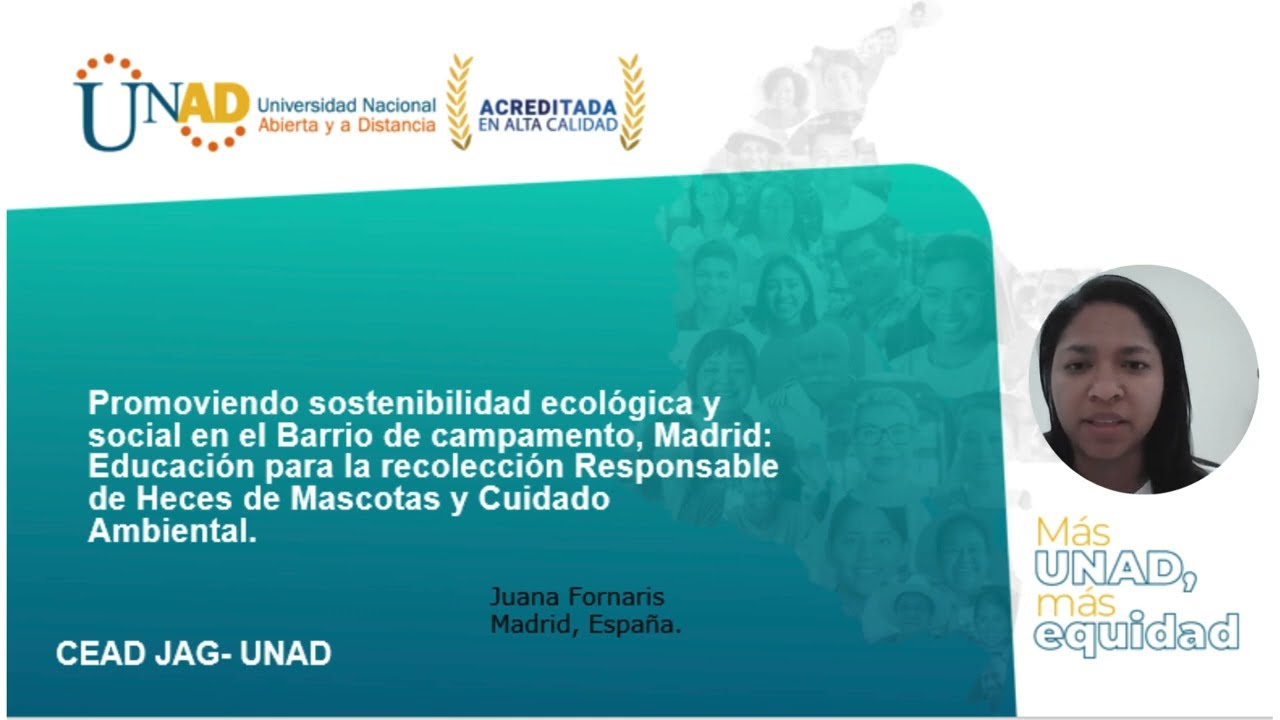 UNAD Universidad Nacional Abierta y a Distancia

ACREDITADA EN ALTA CALIDAD

Promoviendo sostenibilidad ecológica y social en el Barrio de campamento, Madrid: Educación para la recolección Responsable de Heces de Mascotas y Cuidado Ambiental.

Juana Fornaris
Madrid, España.

CEAD JAG- UNAD

Más UNAD, más equidad